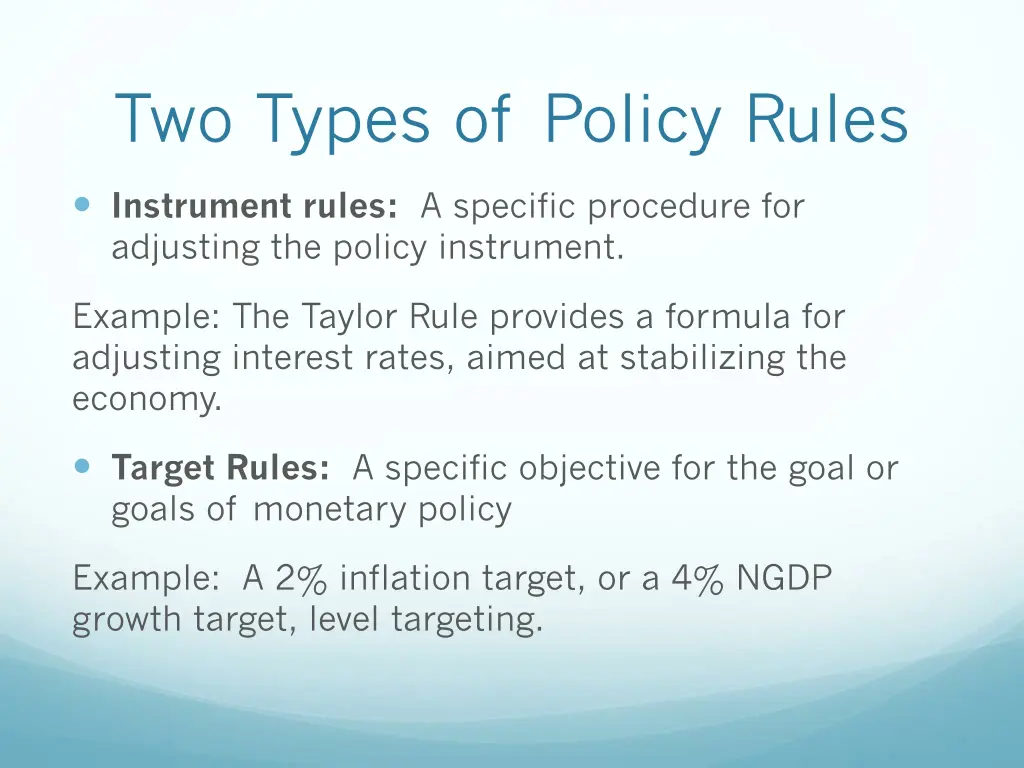 Two Types of Policy Rules

Instrument rules: A specific procedure for adjusting the policy instrument.

Example: The Taylor Rule provides a formula for adjusting interest rates, aimed at stabilizing the economy.

Target Rules: A specific objective for the goal or goals of monetary policy

Example: A 2% inflation target, or a 4% NGDP growth target, level targeting.